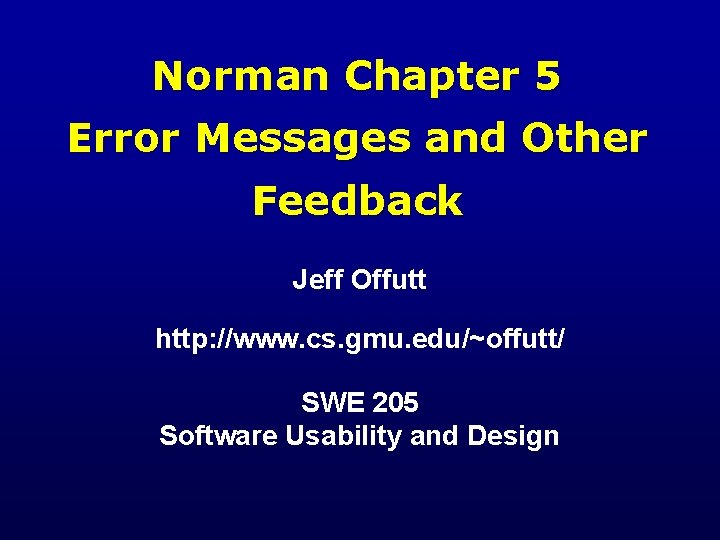 Norman Chapter 5
Error Messages and Other Feedback

Jeff Offutt

http://www.cs.gmu.edu/~offutt/

SWE 205
Software Usability and Design